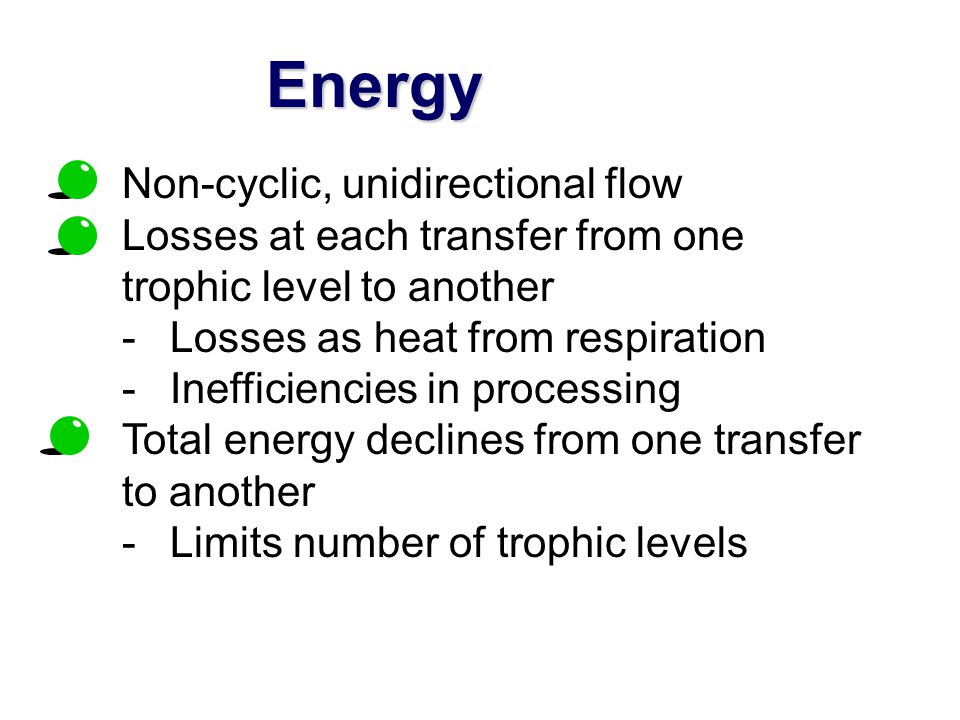 Energy

Non-cyclic, unidirectional flow

Losses at each transfer from one trophic level to another
- Losses as heat from respiration
- Inefficiencies in processing

Total energy declines from one transfer to another
- Limits number of trophic levels